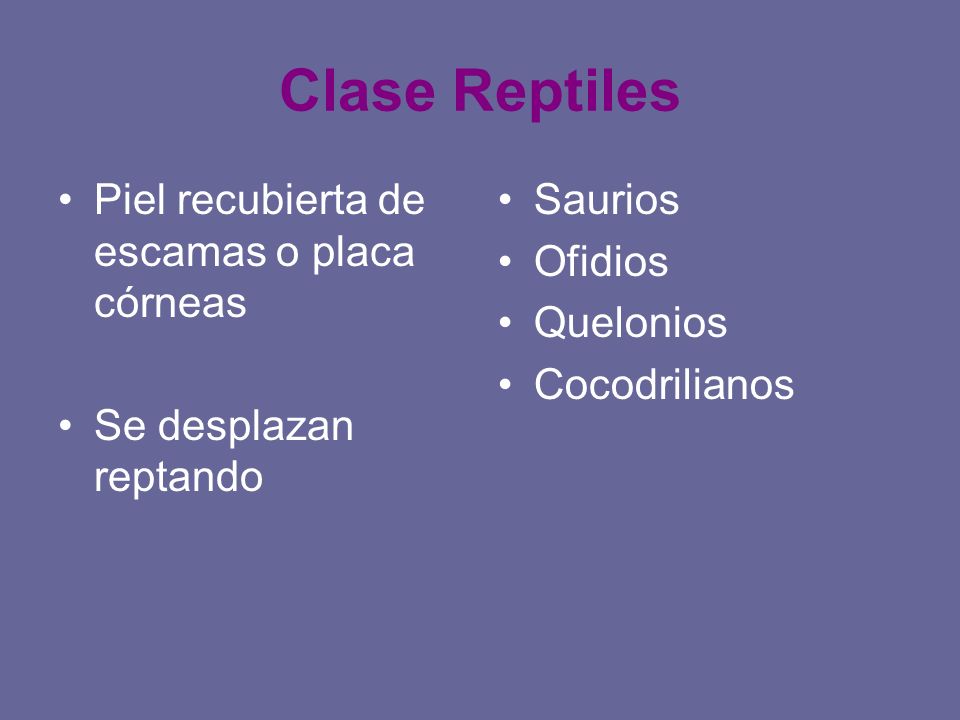 Clase Reptiles

• Piel recubierta de escamas o placa córneas

• Se desplazan reptando

• Saurios
• Ofidios
• Quelonios
• Cocodrilianos